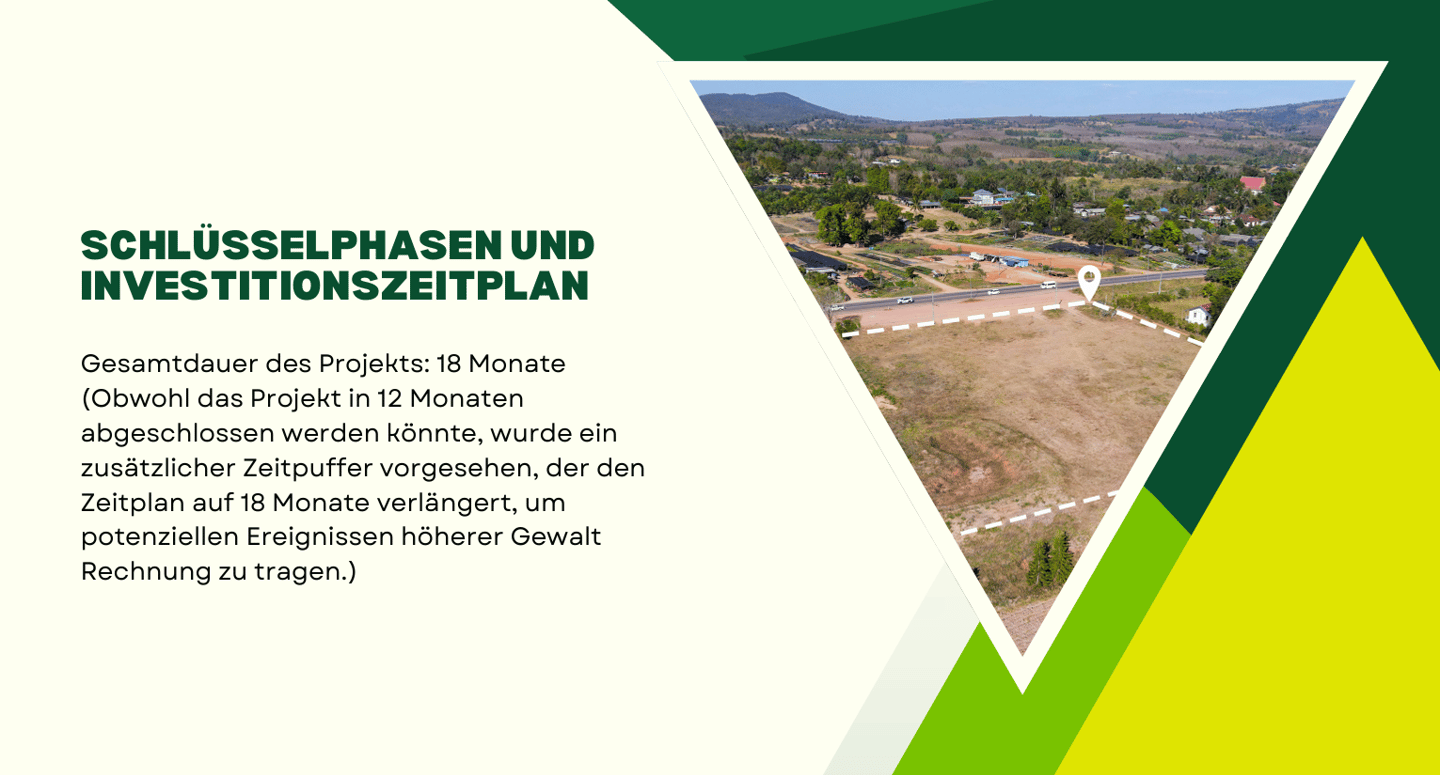 SCHLÜSSELPHASEN UND INVESTITIONSZEITPLAN

Gesamtdauer des Projekts: 18 Monate (Obwohl das Projekt in 12 Monaten abgeschlossen werden könnte, wurde ein zusätzlicher Zeitpuffer vorgesehen, der den Zeitplan auf 18 Monate verlängert, um potenziellen Ereignissen höherer Gewalt Rechnung zu tragen.)